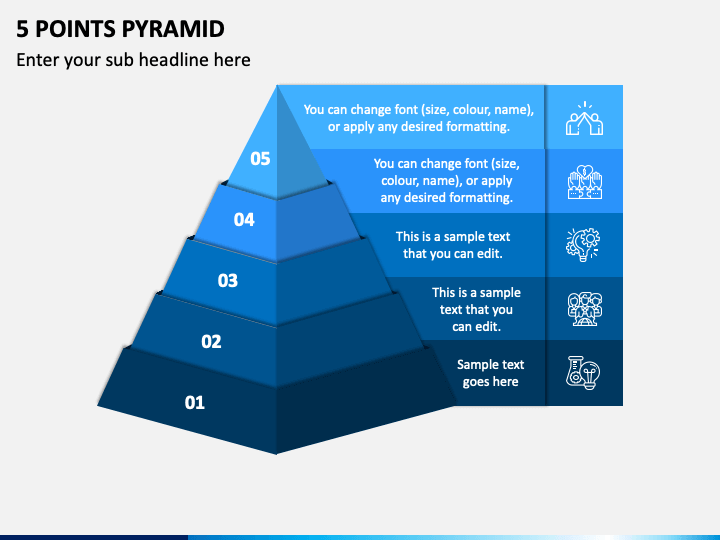 5 POINTS PYRAMID

Enter your sub headline here

05

You can change font (size, colour, name), or apply any desired formatting.

04

You can change font (size, colour, name), or apply any desired formatting.

03

This is a sample text that you can edit.

02

This is a sample text that you can edit.

01

Sample text goes here